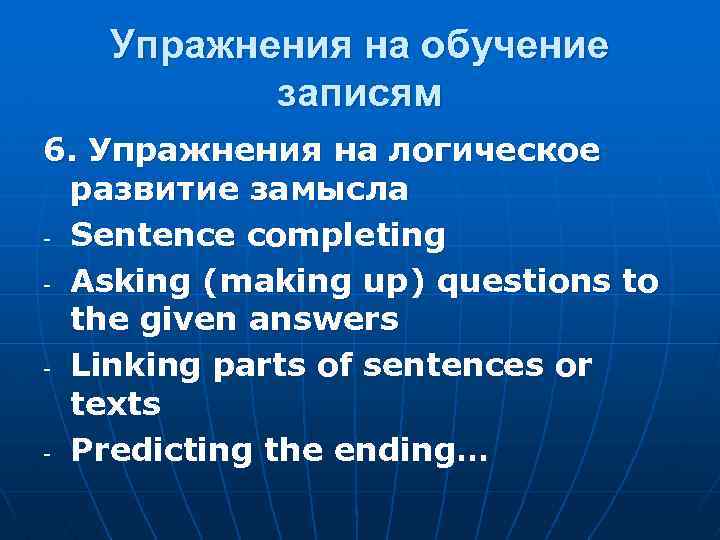 Упражнения на обучение записям

6. Упражнения на логическое развитие замысла
- Sentence completing
- Asking (making up) questions to the given answers
- Linking parts of sentences or texts
- Predicting the ending…